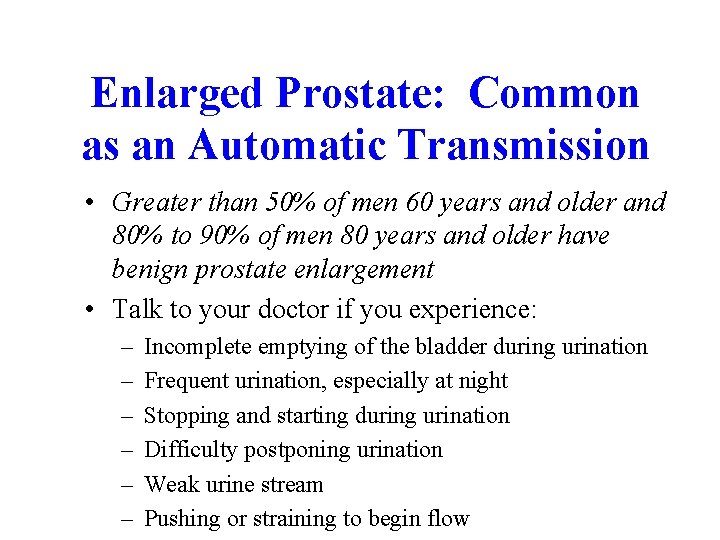 Enlarged Prostate: Common as an Automatic Transmission

• Greater than 50% of men 60 years and older and 80% to 90% of men 80 years and older have benign prostate enlargement

• Talk to your doctor if you experience:
– Incomplete emptying of the bladder during urination
– Frequent urination, especially at night
– Stopping and starting during urination
– Difficulty postponing urination
– Weak urine stream
– Pushing or straining to begin flow